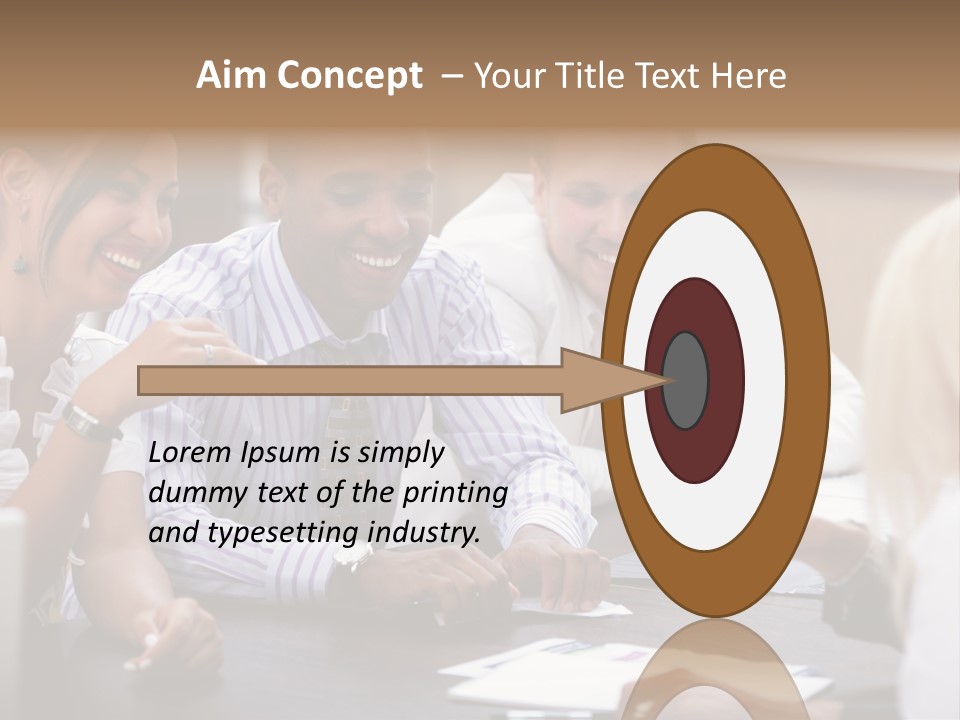 Aim Concept – Your Title Text Here

Lorem Ipsum is simply dummy text of the printing and typesetting industry.